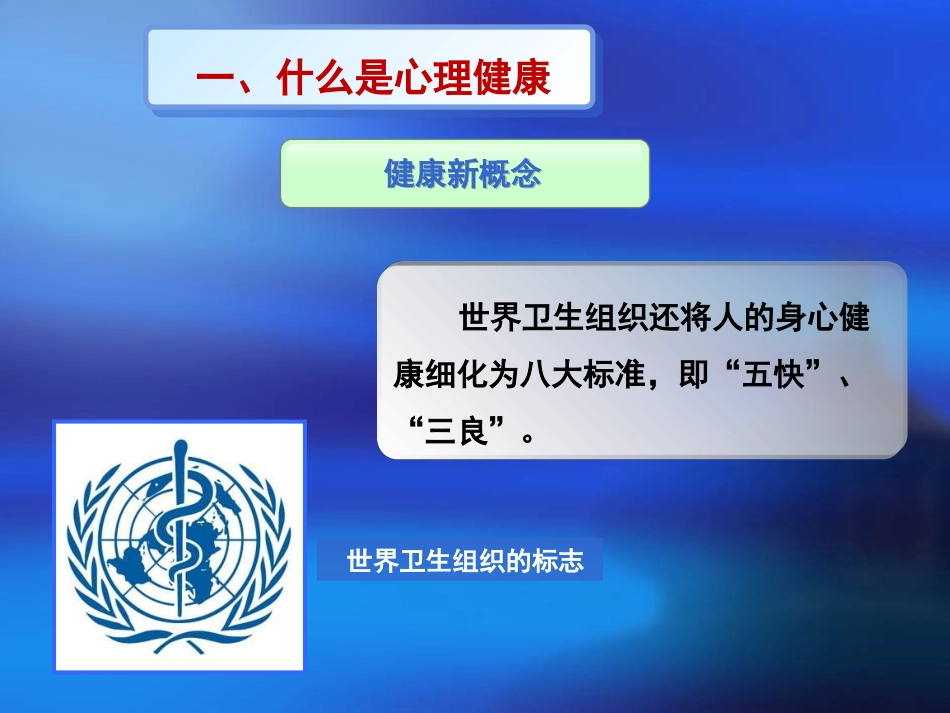 一、什么是心理健康

健康新概念

世界卫生组织还将人的身心健康细化为八大标准，即“五快”、“三良”。

世界卫生组织的标志